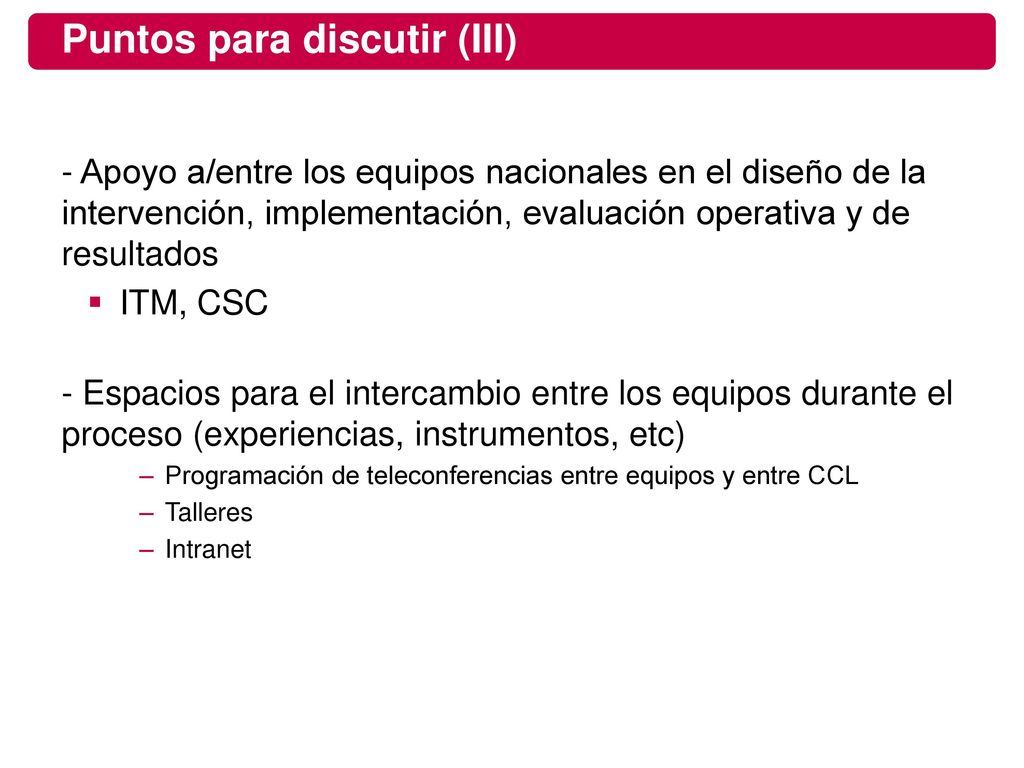 Puntos para discutir (III)

- Apoyo a/entre los equipos nacionales en el diseño de la intervención, implementación, evaluación operativa y de resultados

▪ ITM, CSC

- Espacios para el intercambio entre los equipos durante el proceso (experiencias, instrumentos, etc)

– Programación de teleconferencias entre equipos y entre CCL
– Talleres
– Intranet